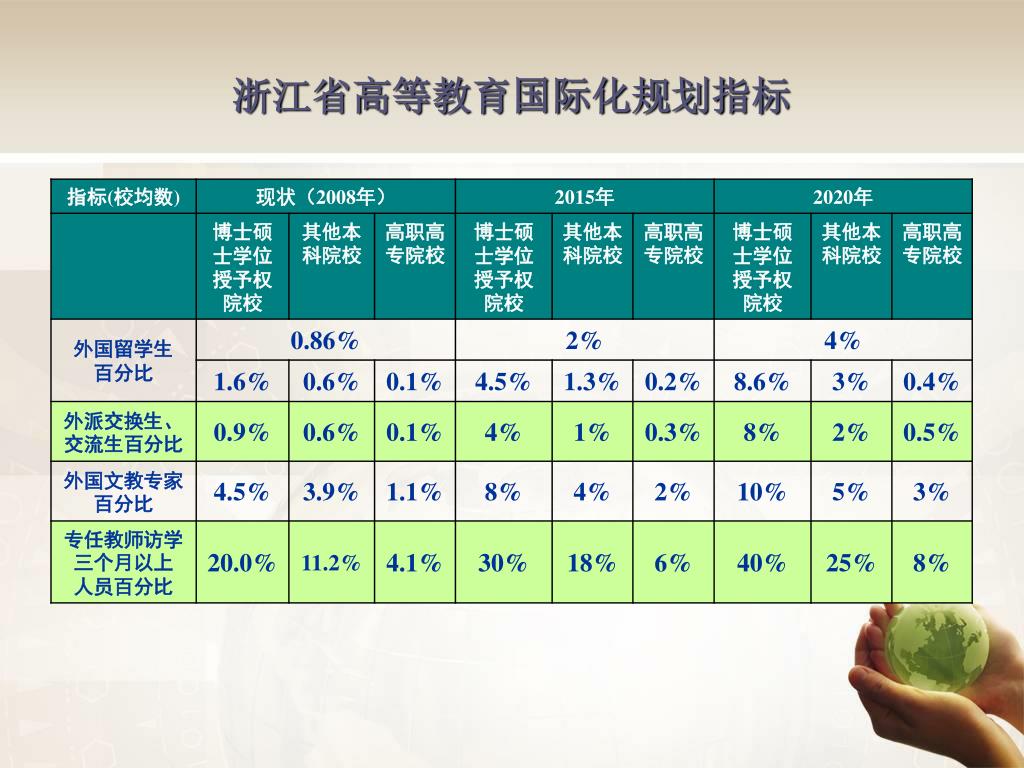 浙江省高等教育国际化规划指标

| 指标(校均数) | 现状（2008年） | | | 2015年 | | | 2020年 | | |
|---|---|---|---|---|---|---|---|---|---|
| | 博士硕士学位授予权院校 | 其他本科院校 | 高职高专院校 | 博士硕士学位授予权院校 | 其他本科院校 | 高职高专院校 | 博士硕士学位授予权院校 | 其他本科院校 | 高职高专院校 |
| 外国留学生百分比 | 0.86% | | | 2% | | | 4% | | |
| | 1.6% | 0.6% | 0.1% | 4.5% | 1.3% | 0.2% | 8.6% | 3% | 0.4% |
| 外派交换生、交流生百分比 | 0.9% | 0.6% | 0.1% | 4% | 1% | 0.3% | 8% | 2% | 0.5% |
| 外国文教专家百分比 | 4.5% | 3.9% | 1.1% | 8% | 4% | 2% | 10% | 5% | 3% |
| 专任教师访学三个月以上人员百分比 | 20.0% | 11.2% | 4.1% | 30% | 18% | 6% | 40% | 25% | 8% |